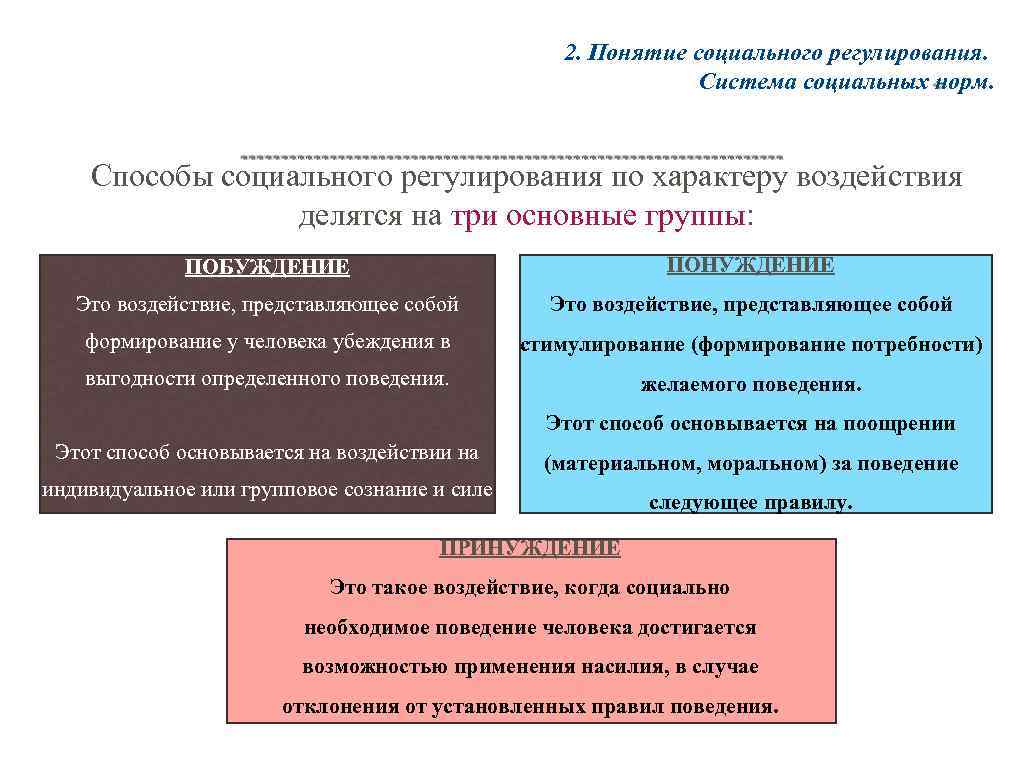 2. Понятие социального регулирования. Система социальных норм.

Способы социального регулирования по характеру воздействия делятся на три основные группы:

ПОБУЖДЕНИЕ

Это воздействие, представляющее собой формирование у человека убеждения в выгодности определенного поведения.

Этот способ основывается на воздействии на индивидуальное или групповое сознание и силе

ПОНУЖДЕНИЕ

Это воздействие, представляющее собой стимулирование (формирование потребности) желаемого поведения.

Этот способ основывается на поощрении (материальном, моральном) за поведение следующее правилу.

ПРИНУЖДЕНИЕ

Это такое воздействие, когда социально необходимое поведение человека достигается возможностью применения насилия, в случае отклонения от установленных правил поведения.